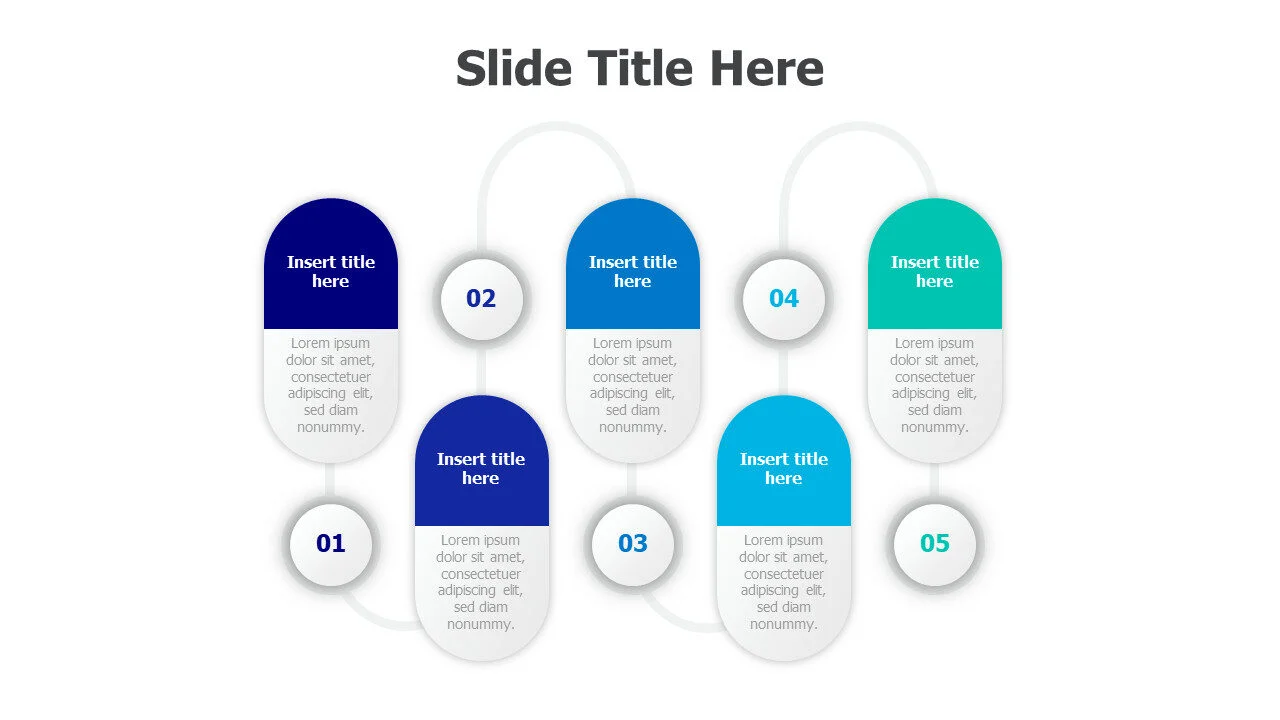 Slide Title Here

Insert title here

Lorem ipsum dolor sit amet, consectetuer adipiscing elit, sed diam nonummy.

01

02

Insert title here

Lorem ipsum dolor sit amet, consectetuer adipiscing elit, sed diam nonummy.

Insert title here

Lorem ipsum dolor sit amet, consectetuer adipiscing elit, sed diam nonummy.

03

04

Insert title here

Lorem ipsum dolor sit amet, consectetuer adipiscing elit, sed diam nonummy.

Insert title here

Lorem ipsum dolor sit amet, consectetuer adipiscing elit, sed diam nonummy.

05